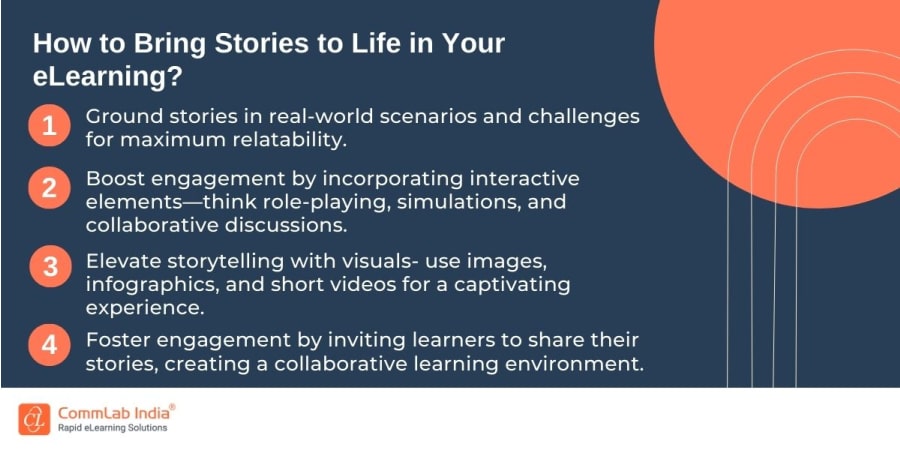 How to Bring Stories to Life in Your eLearning?

1 Ground stories in real-world scenarios and challenges for maximum relatability.

2 Boost engagement by incorporating interactive elements—think role-playing, simulations, and collaborative discussions.

3 Elevate storytelling with visuals- use images, infographics, and short videos for a captivating experience.

4 Foster engagement by inviting learners to share their stories, creating a collaborative learning environment.

CommLab India®
Rapid eLearning Solutions